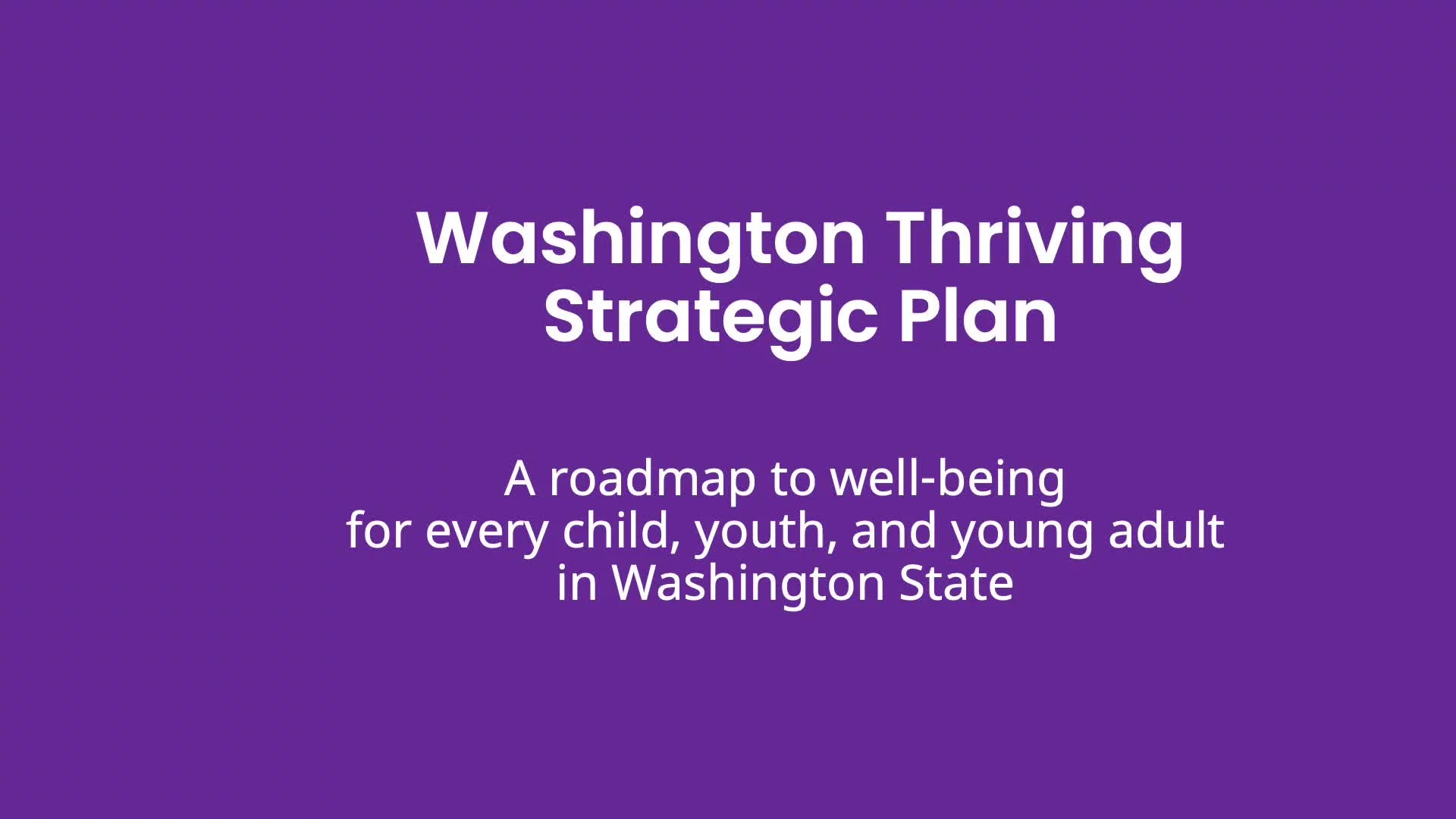 Washington Thriving
Strategic Plan

A roadmap to well-being
for every child, youth, and young adult
in Washington State